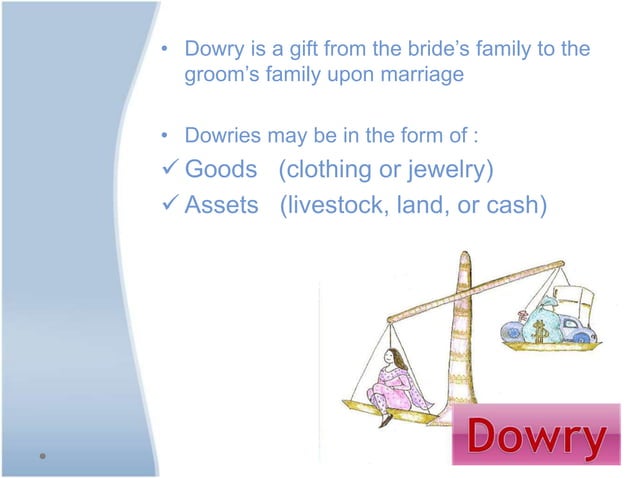 • Dowry is a gift from the bride's family to the groom's family upon marriage

• Dowries may be in the form of :

✓ Goods (clothing or jewelry)

✓ Assets (livestock, land, or cash)

Dowry